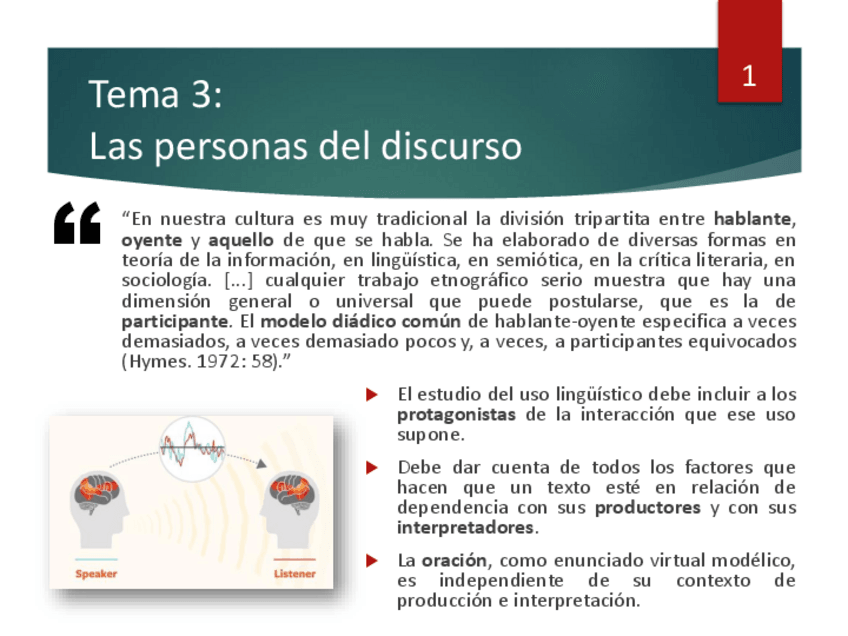 1

Tema 3:
Las personas del discurso

“En nuestra cultura es muy tradicional la división tripartita entre hablante, oyente y aquello de que se habla. Se ha elaborado de diversas formas en teoría de la información, en lingüística, en semiótica, en la crítica literaria, en sociología. [...] cualquier trabajo etnográfico serio muestra que hay una dimensión general o universal que puede postularse, que es la de participante. El modelo diádico común de hablante-oyente especifica a veces demasiados, a veces demasiado pocos y, a veces, a participantes equivocados (Hymes. 1972: 58).”

Speaker

Listener

El estudio del uso lingüístico debe incluir a los protagonistas de la interacción que ese uso supone.

Debe dar cuenta de todos los factores que hacen que un texto esté en relación de dependencia con sus productores y con sus interpretadores.

La oración, como enunciado virtual modélico, es independiente de su contexto de producción e interpretación.